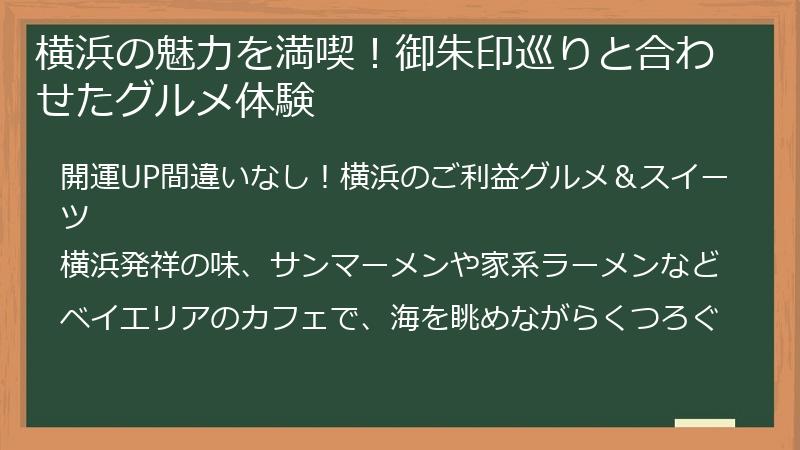 横浜の魅力を満喫！御朱印巡りと合わせたグルメ体験

開運UP間違いなし！横浜のご利益グルメ＆スイーツ

横浜発祥の味、サンマーメンや家系ラーメンなど

ベイエリアのカフェで、海を眺めながらくつろぐ